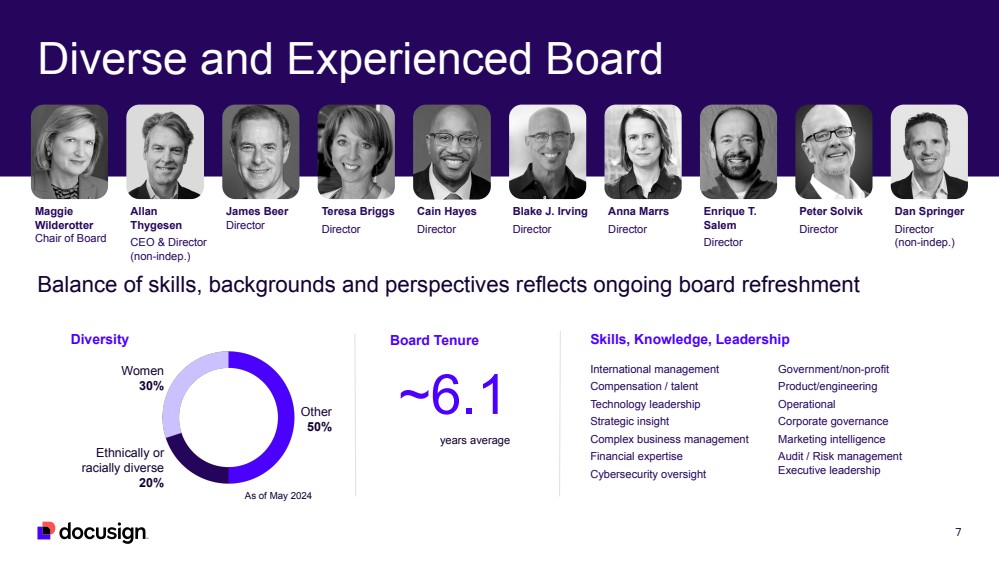 Diverse and Experienced Board

Maggie Wilderotter
Chair of Board

Allan Thygesen
CEO & Director (non-indep.)

James Beer
Director

Teresa Briggs
Director

Cain Hayes
Director

Blake J. Irving
Director

Anna Marrs
Director

Enrique T. Salem
Director

Peter Solvik
Director

Dan Springer
Director (non-indep.)

Balance of skills, backgrounds and perspectives reflects ongoing board refreshment

Diversity

Women
30%

Other
50%

Ethnically or racially diverse
20%

As of May 2024

Board Tenure

~6.1

years average

Skills, Knowledge, Leadership

International management
Compensation / talent
Technology leadership
Strategic insight
Complex business management
Financial expertise
Cybersecurity oversight

Government/non-profit
Product/engineering
Operational
Corporate governance
Marketing intelligence
Audit / Risk management
Executive leadership

docusign

7